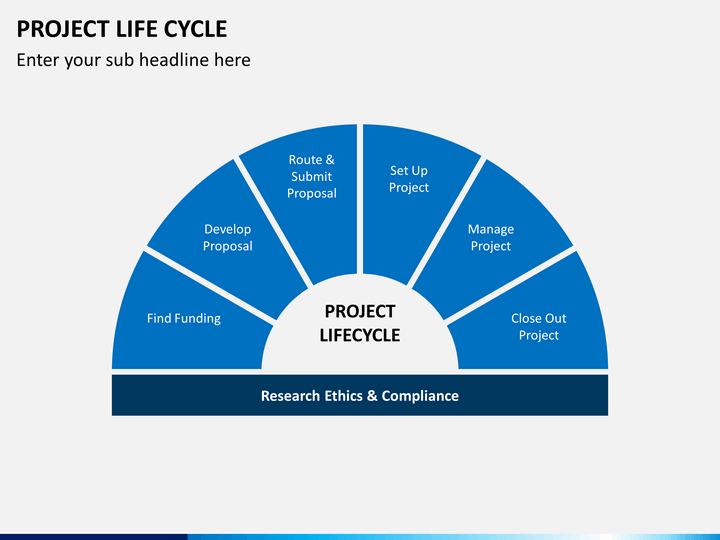 PROJECT LIFE CYCLE

Enter your sub headline here

Find Funding

Develop Proposal

Route & Submit Proposal

Set Up Project

Manage Project

Close Out Project

PROJECT LIFECYCLE

Research Ethics & Compliance